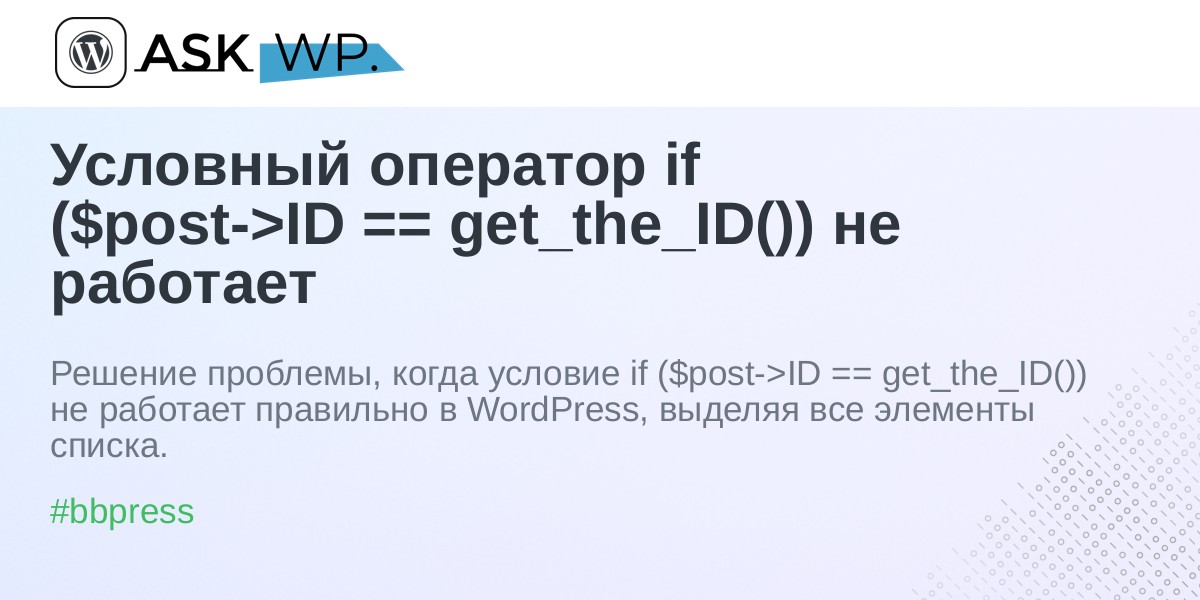 ASK WP.

Условный оператор if ($post->ID == get_the_ID()) не работает

Решение проблемы, когда условие if ($post->ID == get_the_ID()) не работает правильно в WordPress, выделяя все элементы списка.

#bbpress